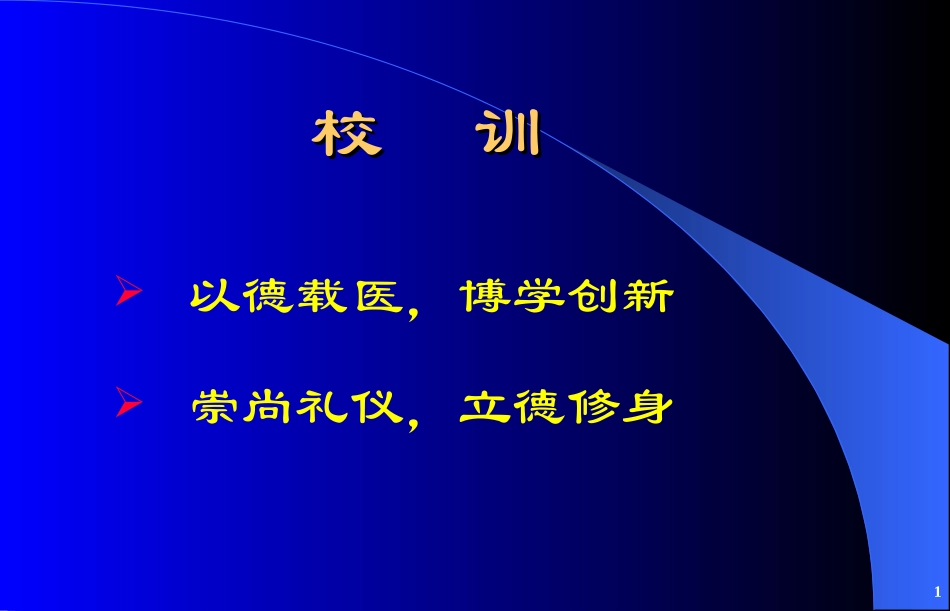 校 训

➢ 以德载医，博学创新

➢ 崇尚礼仪，立德修身

1